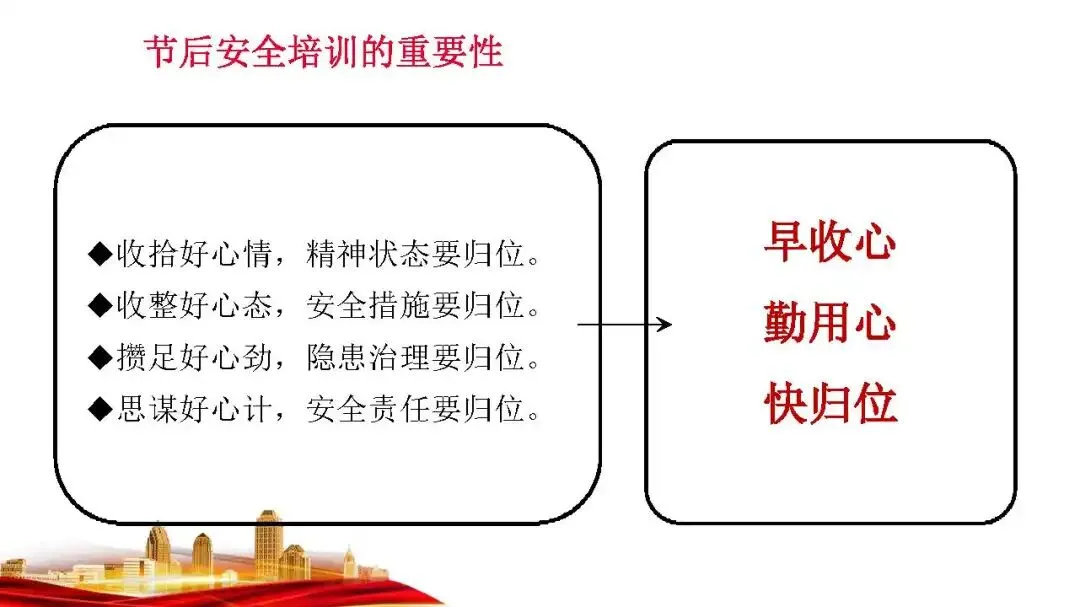 节后安全培训的重要性

◆收拾好心情，精神状态要归位。
◆收整好心态，安全措施要归位。
◆攒足好心劲，隐患治理要归位。
◆思谋好心计，安全责任要归位。

早收心
勤用心
快归位